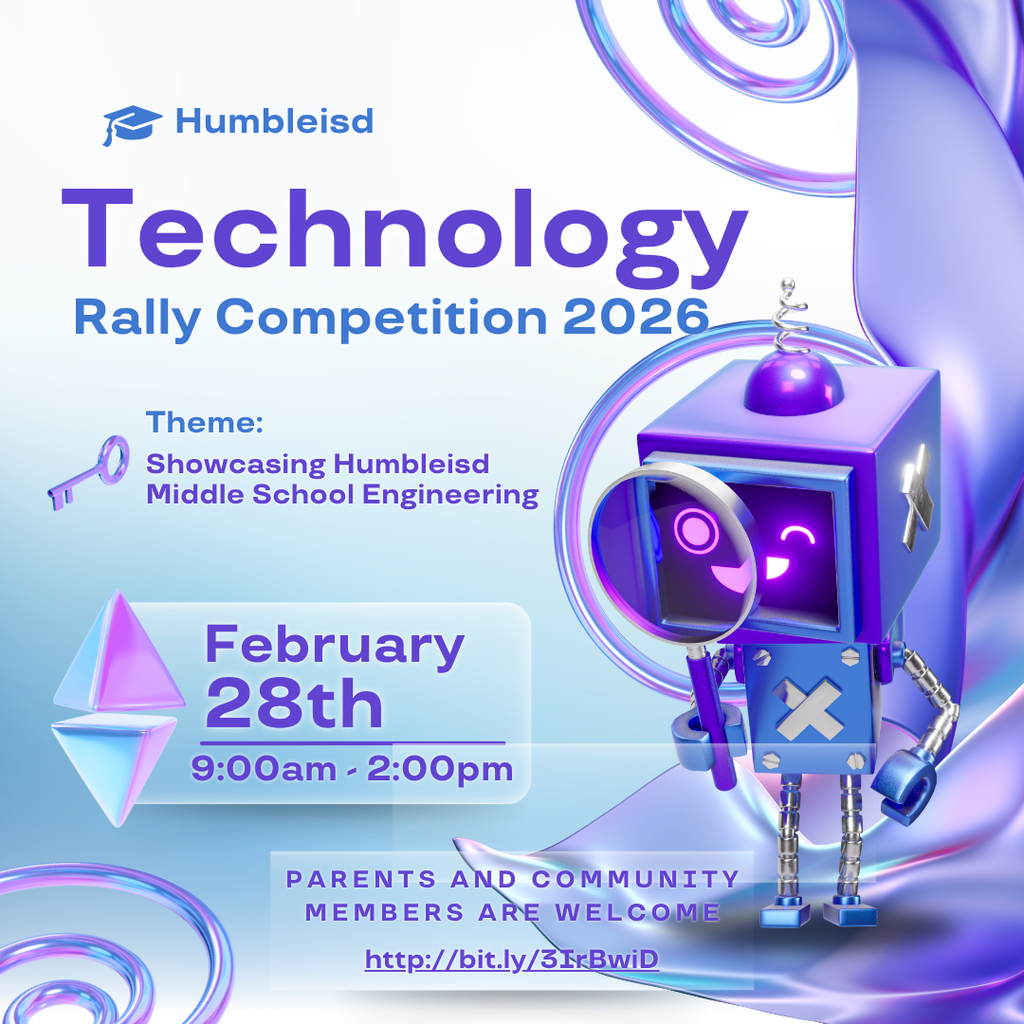 Humbleisd

Technology
Rally Competition 2026

Theme:
Showcasing Humbleisd Middle School Engineering

February 28th
9:00am - 2:00pm

PARENTS AND COMMUNITY MEMBERS ARE WELCOME

http://bit.ly/3IrBwiD